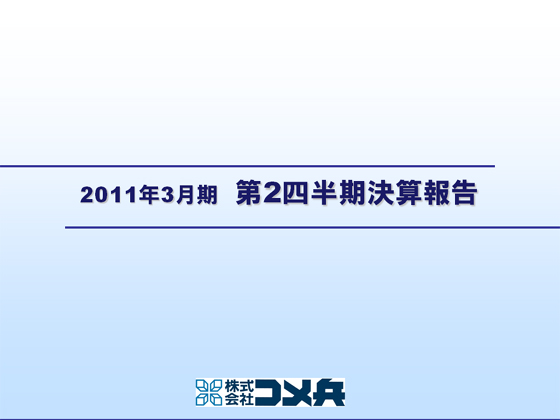 2011年3月期　第2四半期決算報告

株式会社コメ兵